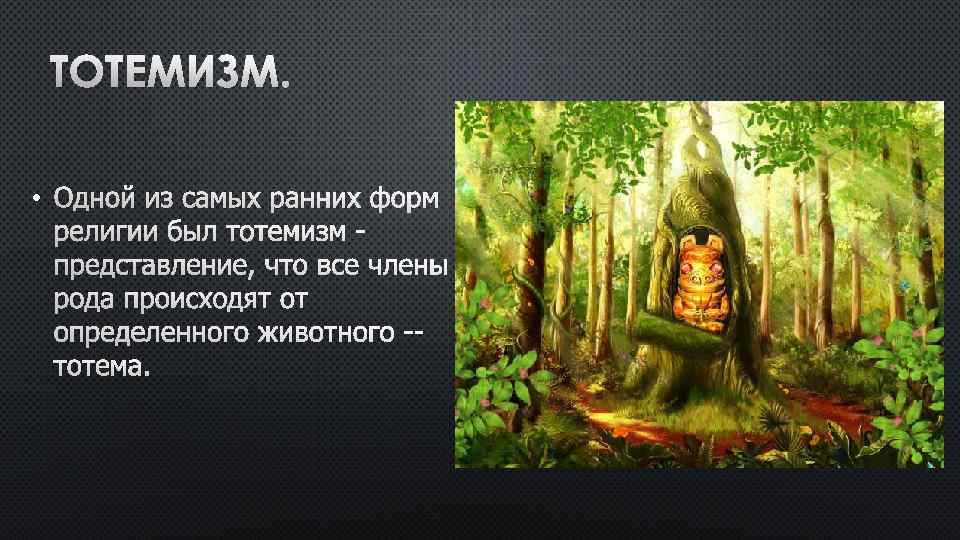 ТОТЕМИЗМ.

• Одной из самых ранних форм религии был тотемизм - представление, что все члены рода происходят от определенного животного -- тотема.